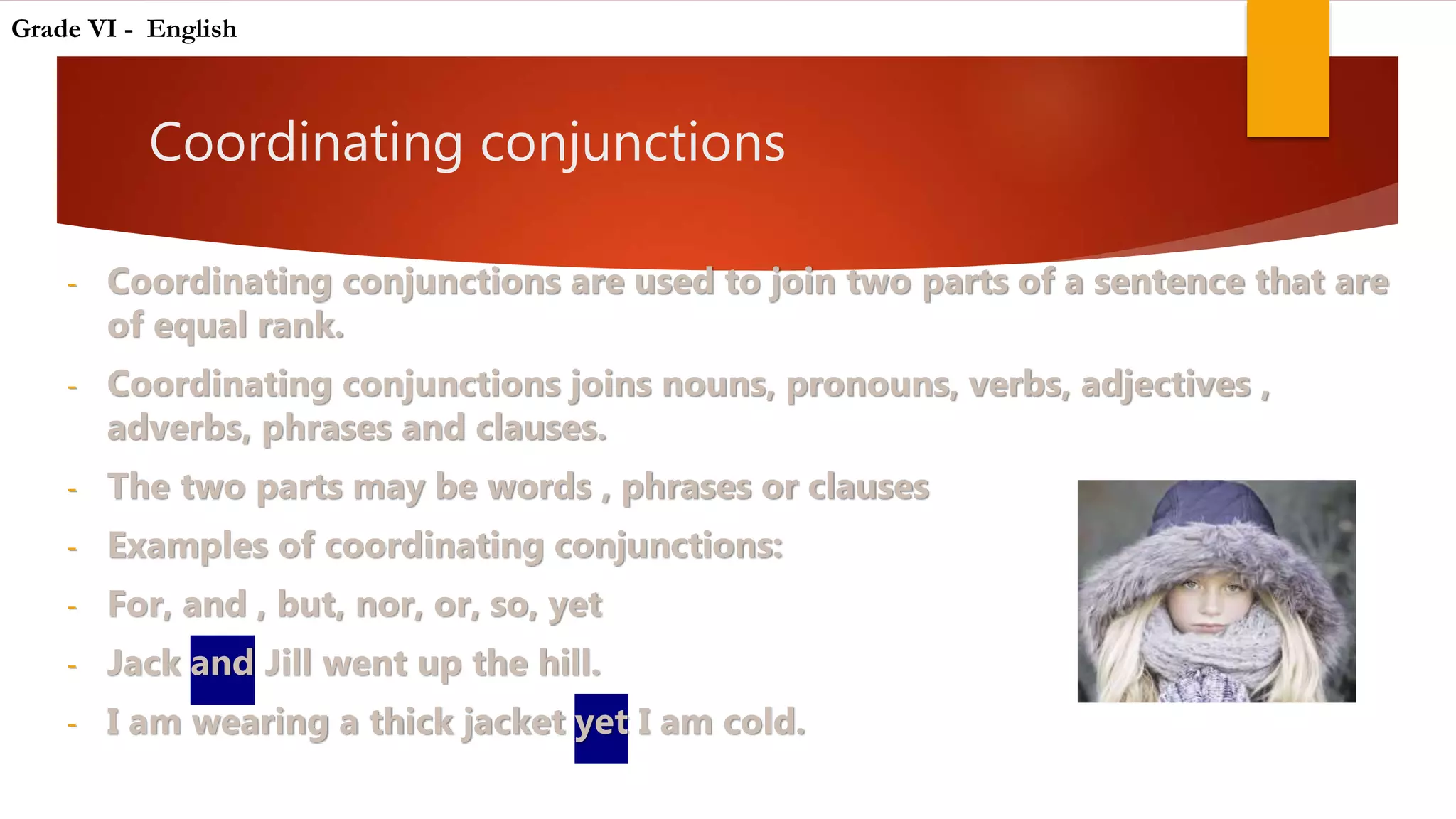 Grade VI - English

Coordinating conjunctions

- Coordinating conjunctions are used to join two parts of a sentence that are of equal rank.
- Coordinating conjunctions joins nouns, pronouns, verbs, adjectives , adverbs, phrases and clauses.
- The two parts may be words , phrases or clauses
- Examples of coordinating conjunctions:
- For, and , but, nor, or, so, yet
- Jack and Jill went up the hill.
- I am wearing a thick jacket yet I am cold.